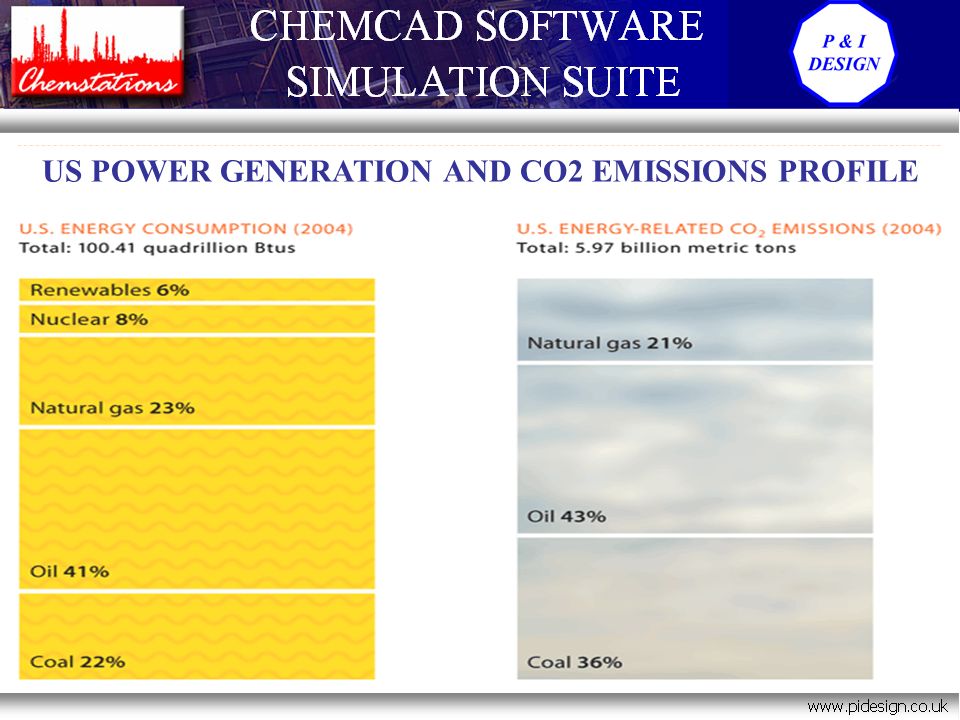 Chemstations

CHEMCAD SOFTWARE SIMULATION SUITE

P & I DESIGN

US POWER GENERATION AND CO2 EMISSIONS PROFILE

U.S. ENERGY CONSUMPTION (2004)
Total: 100.41 quadrillion Btus

Renewables 6%

Nuclear 8%

Natural gas 23%

Oil 41%

Coal 22%

U.S. ENERGY-RELATED $CO_2$ EMISSIONS (2004)
Total: 5.97 billion metric tons

Natural gas 21%

Oil 43%

Coal 36%

www.pidesign.co.uk